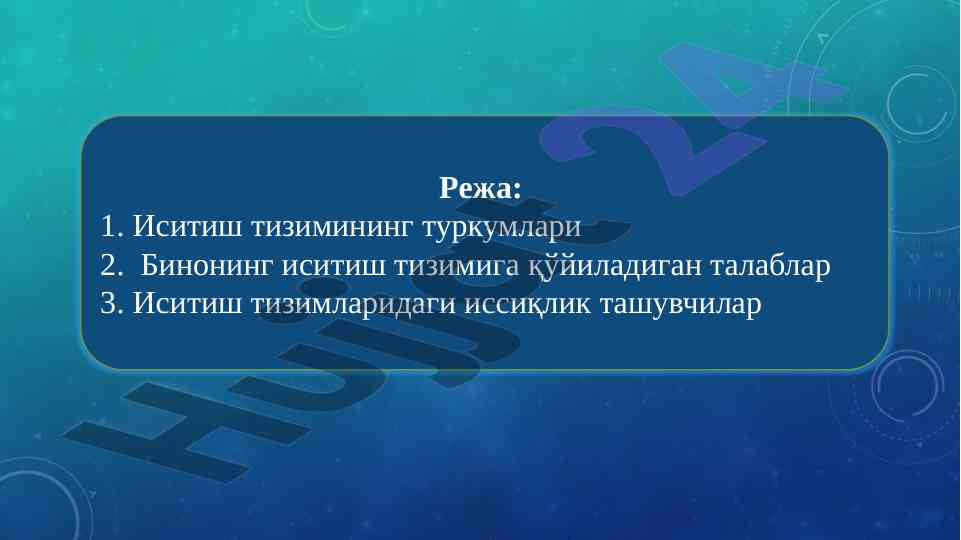 Режа:

1. Иситиш тизимининг туркумлари
2. Бинонинг иситиш тизимига қўйиладиган талаблар
3. Иситиш тизимларидаги иссиқлик ташувчилар

Hujjat 24